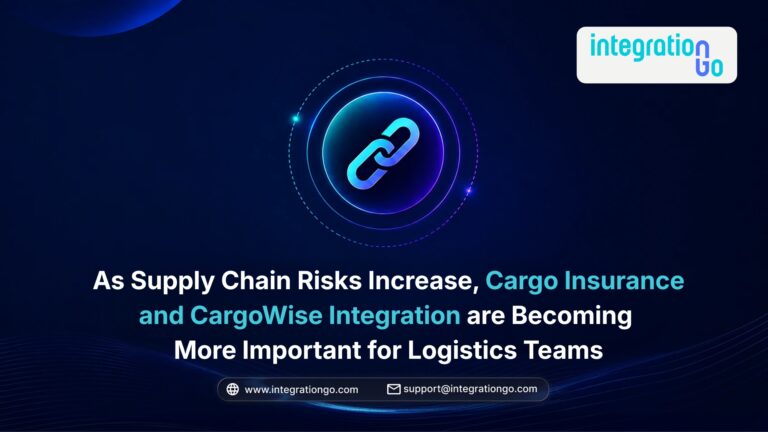 integration Go

As Supply Chain Risks Increase, Cargo Insurance and CargoWise Integration are Becoming More Important for Logistics Teams

www.integrationgo.com support@integrationgo.com